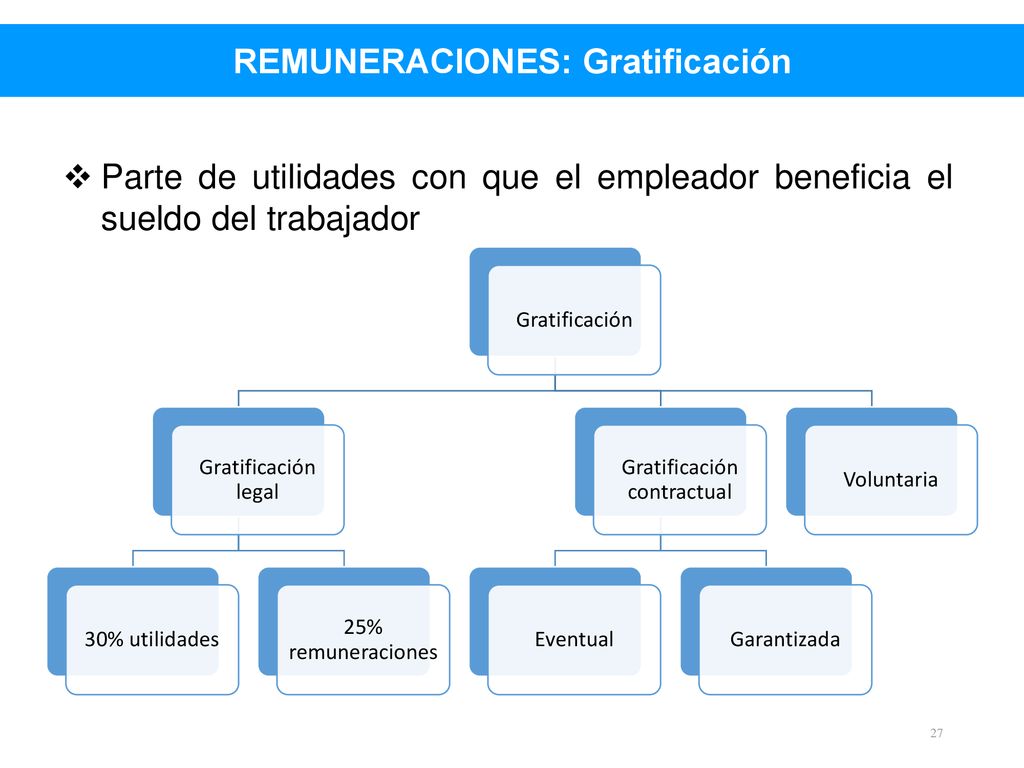 REMUNERACIONES: Gratificación

❖ Parte de utilidades con que el empleador beneficia el sueldo del trabajador

Gratificación

Gratificación legal

Gratificación contractual

Voluntaria

30% utilidades

25% remuneraciones

Eventual

Garantizada

27